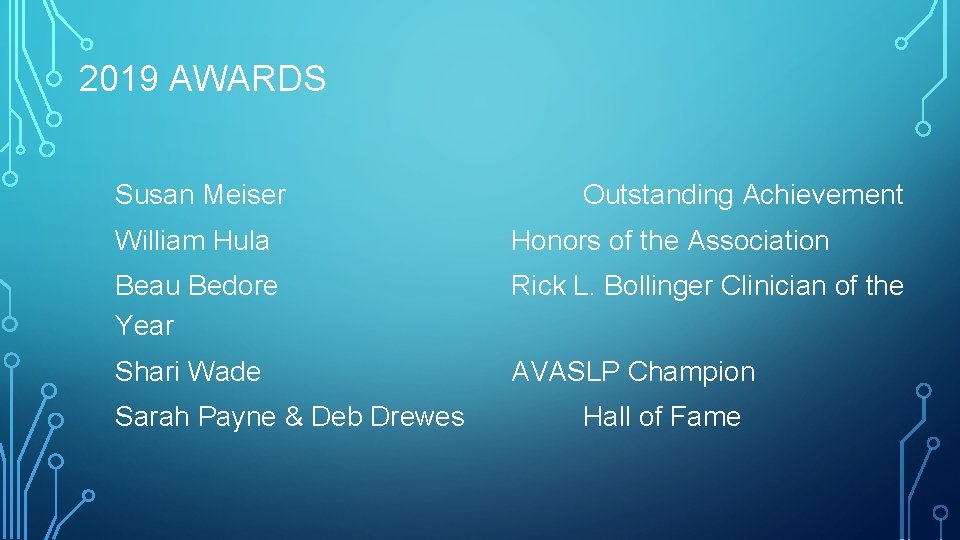 2019 AWARDS

Susan Meiser Outstanding Achievement

William Hula Honors of the Association

Beau Bedore Rick L. Bollinger Clinician of the Year

Shari Wade AVASLP Champion

Sarah Payne & Deb Drewes Hall of Fame